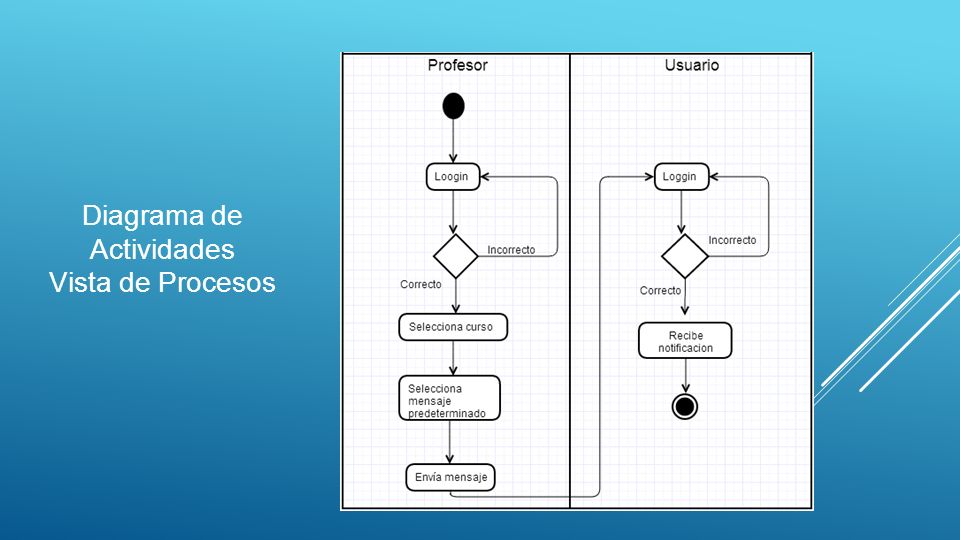 Diagrama de Actividades
Vista de Procesos

Profesor

Loogin

Incorrecto

Correcto

Selecciona curso

Selecciona mensaje predeterminado

Envía mensaje

Usuario

Loggin

Incorrecto

Correcto

Recibe notificacion